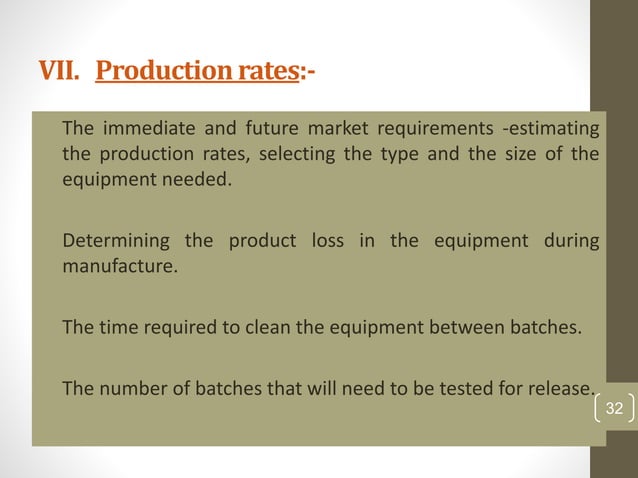 VII. Production rates:-

The immediate and future market requirements -estimating the production rates, selecting the type and the size of the equipment needed.

Determining the product loss in the equipment during manufacture.

The time required to clean the equipment between batches.

The number of batches that will need to be tested for release.

32